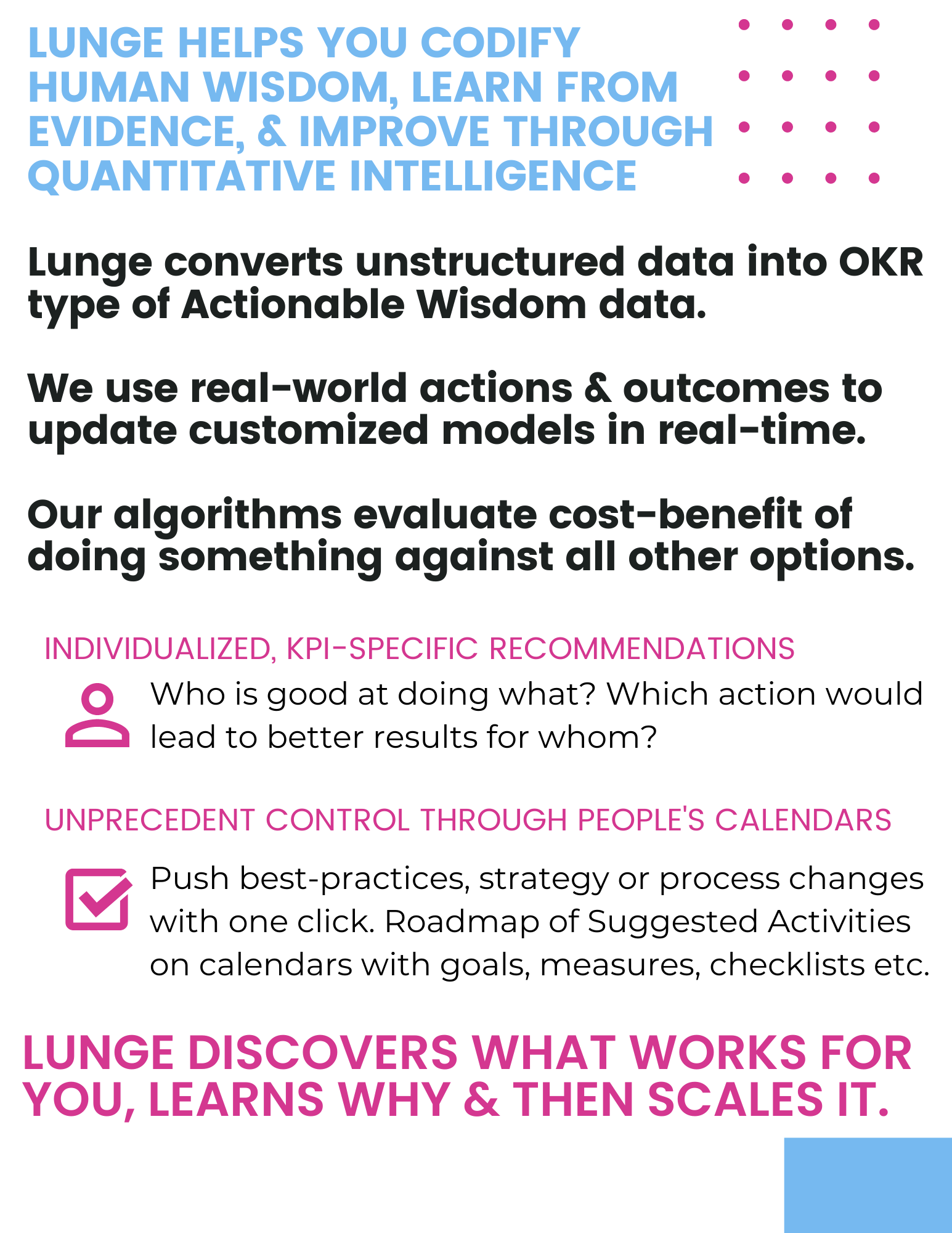 LUNGE HELPS YOU CODIFY HUMAN WISDOM, LEARN FROM EVIDENCE, & IMPROVE THROUGH QUANTITATIVE INTELLIGENCE

Lunge converts unstructured data into OKR type of Actionable Wisdom data.

We use real-world actions & outcomes to update customized models in real-time.

Our algorithms evaluate cost-benefit of doing something against all other options.

INDIVIDUALIZED, KPI-SPECIFIC RECOMMENDATIONS

Who is good at doing what? Which action would lead to better results for whom?

UNPRECEDENT CONTROL THROUGH PEOPLE'S CALENDARS

Push best-practices, strategy or process changes with one click. Roadmap of Suggested Activities on calendars with goals, measures, checklists etc.

LUNGE DISCOVERS WHAT WORKS FOR YOU, LEARNS WHY & THEN SCALES IT.